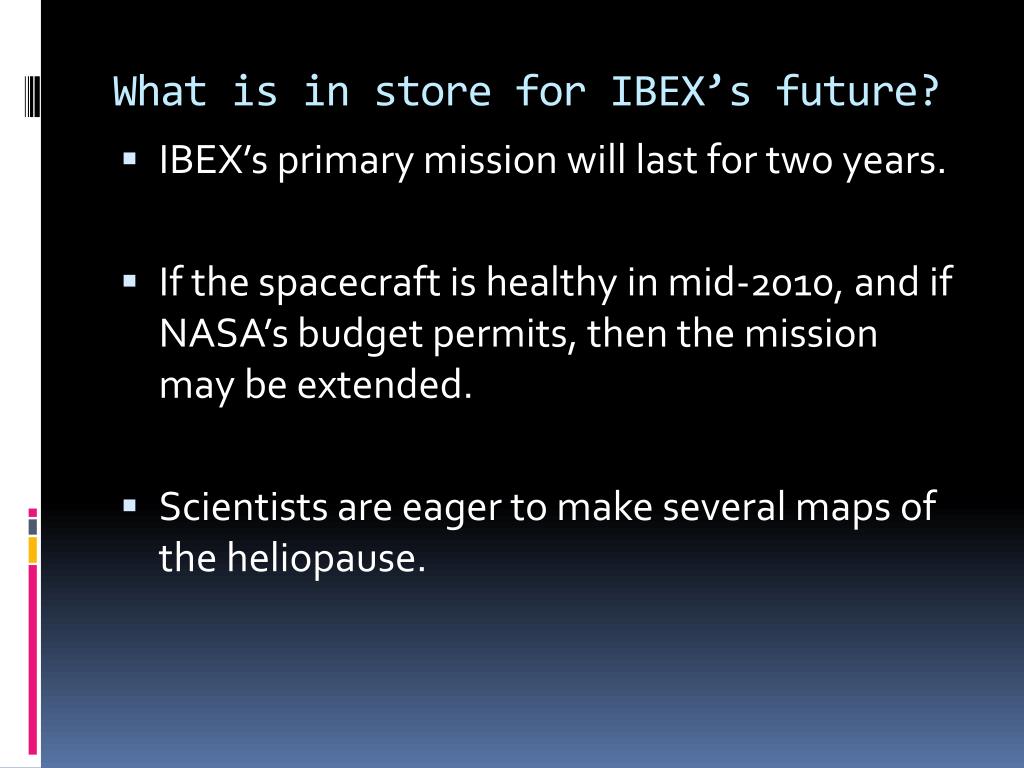 What is in store for IBEX’s future?

▪ IBEX’s primary mission will last for two years.

▪ If the spacecraft is healthy in mid-2010, and if NASA’s budget permits, then the mission may be extended.

▪ Scientists are eager to make several maps of the heliopause.